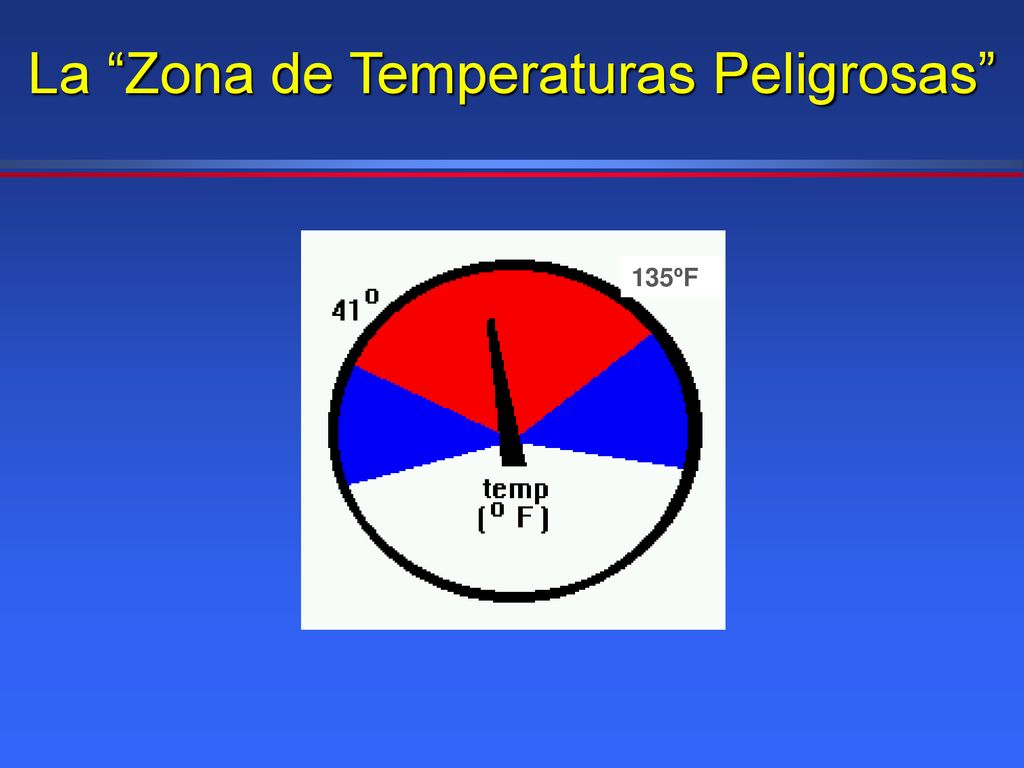 La “Zona de Temperaturas Peligrosas”

41º

135ºF

temp
(º F)